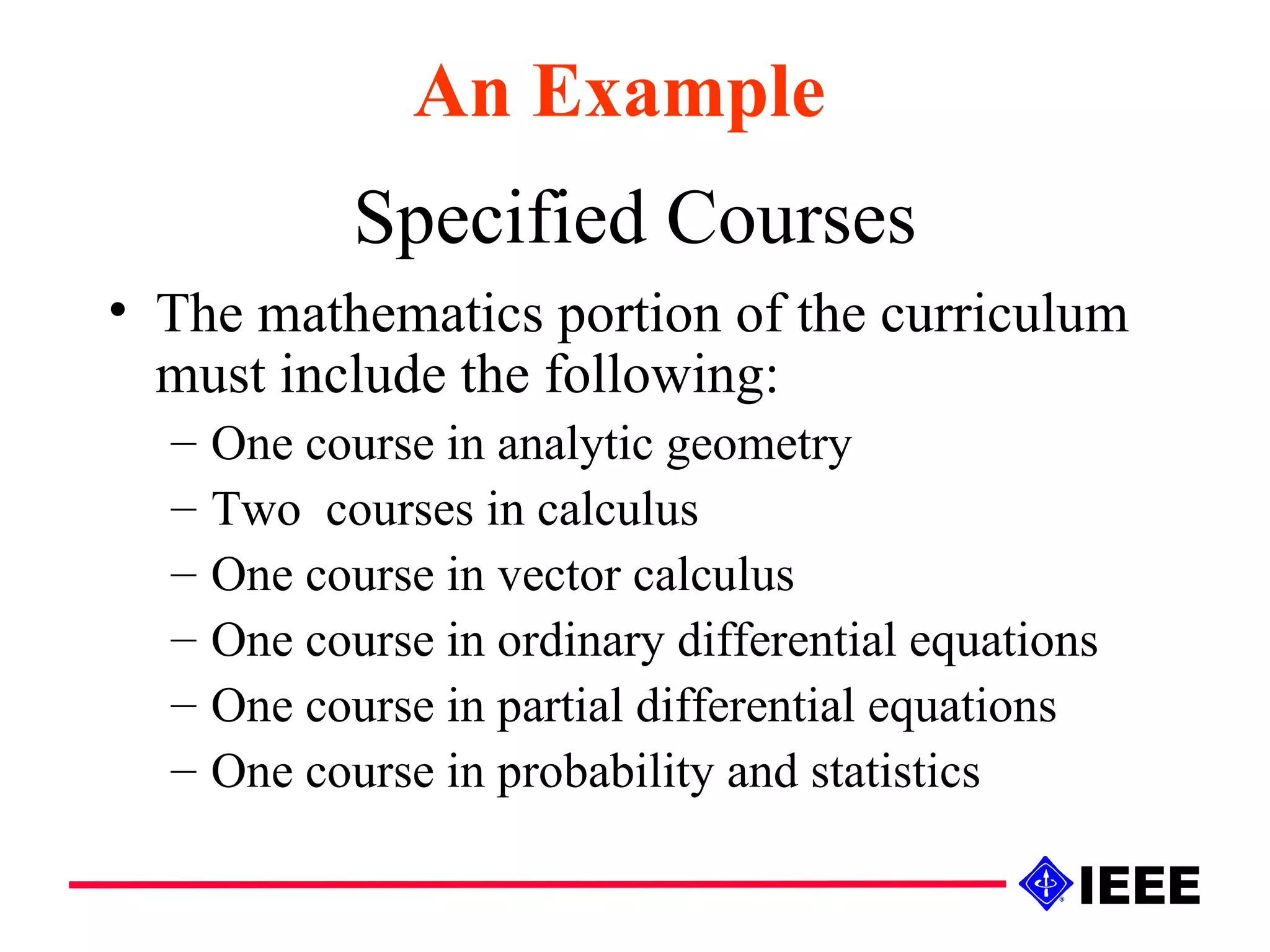 An Example

Specified Courses

• The mathematics portion of the curriculum must include the following:
– One course in analytic geometry
– Two courses in calculus
– One course in vector calculus
– One course in ordinary differential equations
– One course in partial differential equations
– One course in probability and statistics

IEEE